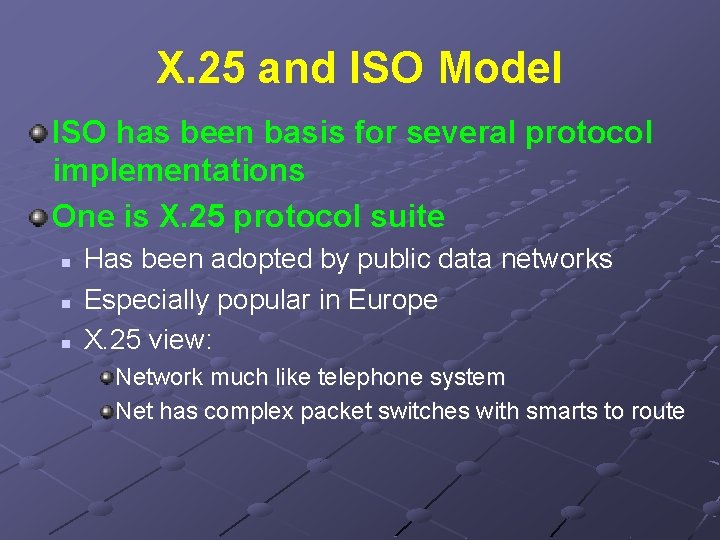 X.25 and ISO Model

ISO has been basis for several protocol implementations

One is X.25 protocol suite

Has been adopted by public data networks

Especially popular in Europe

X.25 view:

Network much like telephone system

Net has complex packet switches with smarts to route